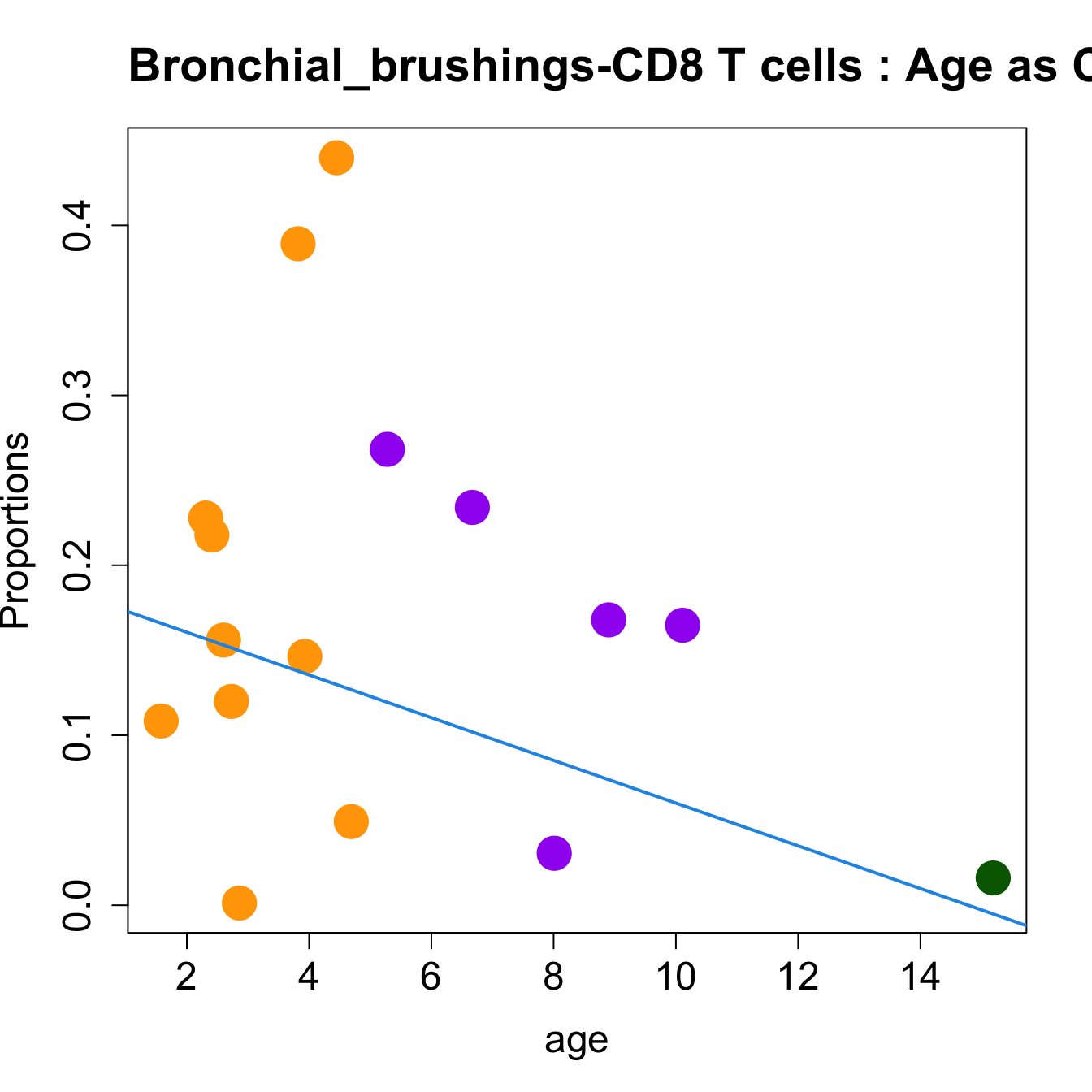 Bronchial_brushings-CD8 T cells : Age as C

Proportions

0.0
0.1
0.2
0.3
0.4

2
4
6
8
10
12
14

age